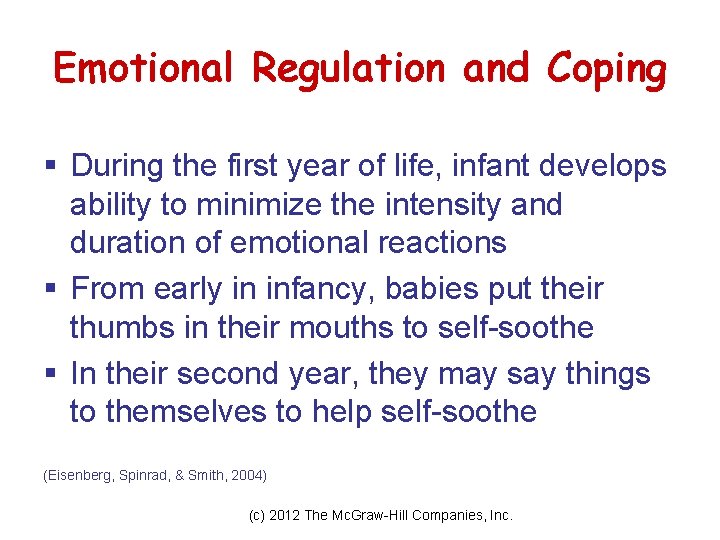 Emotional Regulation and Coping

▪ During the first year of life, infant develops ability to minimize the intensity and duration of emotional reactions
▪ From early in infancy, babies put their thumbs in their mouths to self-soothe
▪ In their second year, they may say things to themselves to help self-soothe

(Eisenberg, Spinrad, & Smith, 2004)

(c) 2012 The McGraw-Hill Companies, Inc.